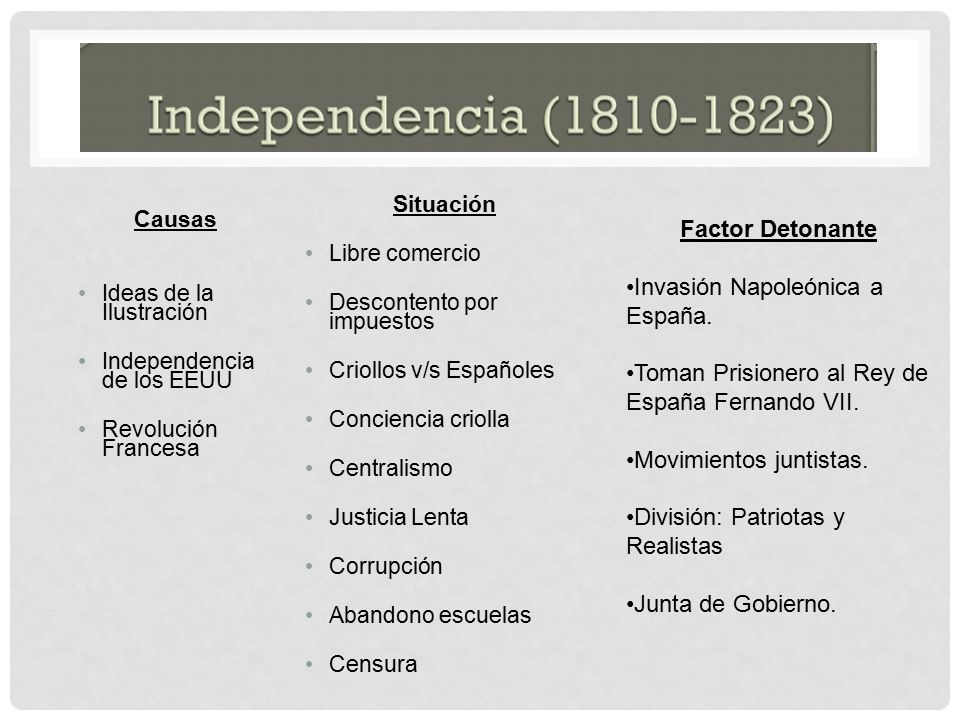 Independencia (1810-1823)

Causas

• Ideas de la Ilustración
• Independencia de los EEUU
• Revolución Francesa

Situación

• Libre comercio
• Descontento por impuestos
• Criollos v/s Españoles
• Conciencia criolla
• Centralismo
• Justicia Lenta
• Corrupción
• Abandono escuelas
• Censura

Factor Detonante

•Invasión Napoleónica a España.

•Toman Prisionero al Rey de España Fernando VII.

•Movimientos juntistas.

•División: Patriotas y Realistas

•Junta de Gobierno.